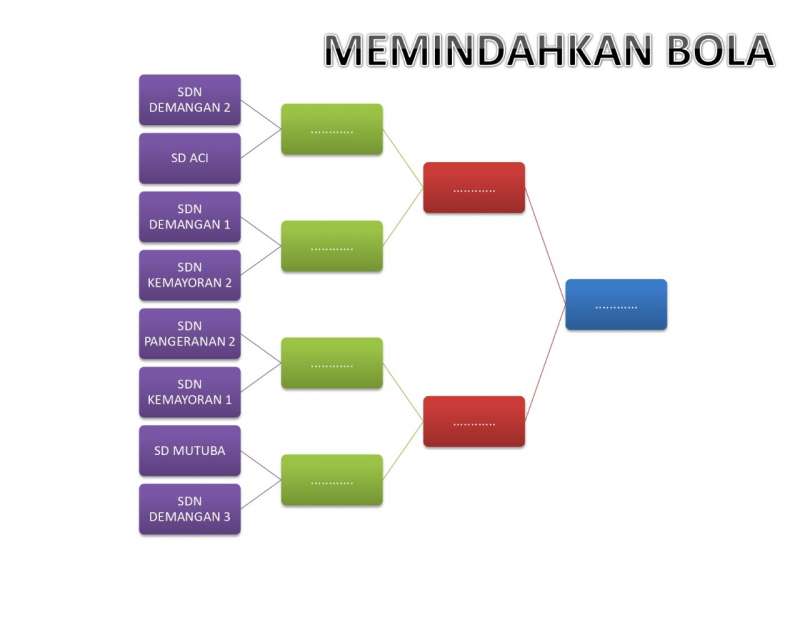 MEMINDAHKAN BOLA

SDN DEMANGAN 2

SD ACI

SDN DEMANGAN 1

SDN KEMAYORAN 2

SDN PANGERANAN 2

SDN KEMAYORAN 1

SD MUTUBA

SDN DEMANGAN 3

............

............

............

............

............

............

............